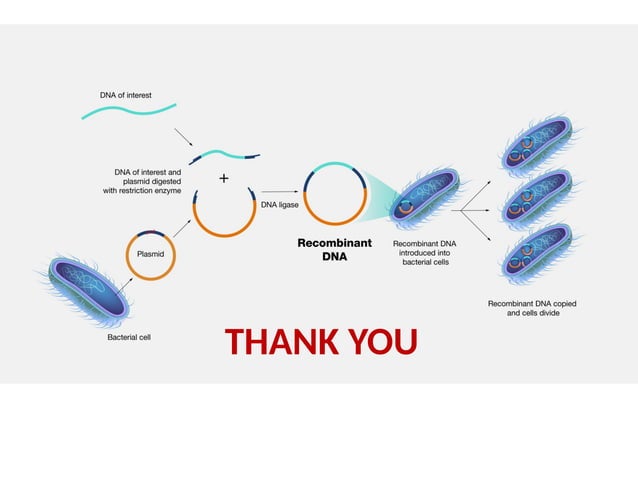 DNA of interest

DNA of interest and plasmid digested with restriction enzyme

+

DNA ligase

Plasmid

Bacterial cell

Recombinant DNA

Recombinant DNA introduced into bacterial cells

Recombinant DNA copied and cells divide

THANK YOU